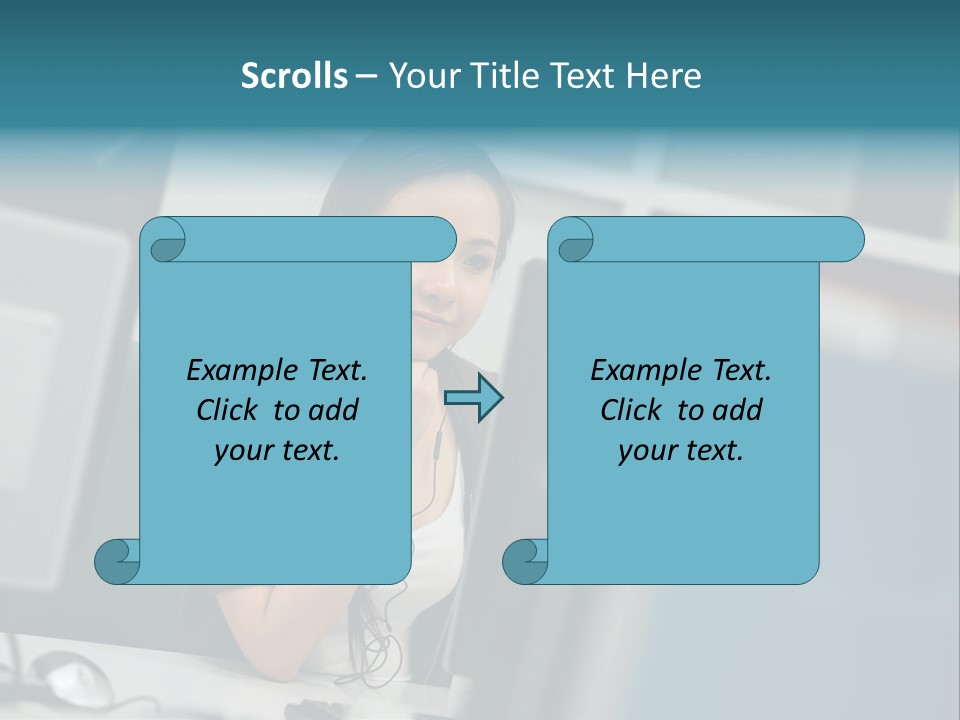 Scrolls – Your Title Text Here

Example Text. Click to add your text.

Example Text. Click to add your text.